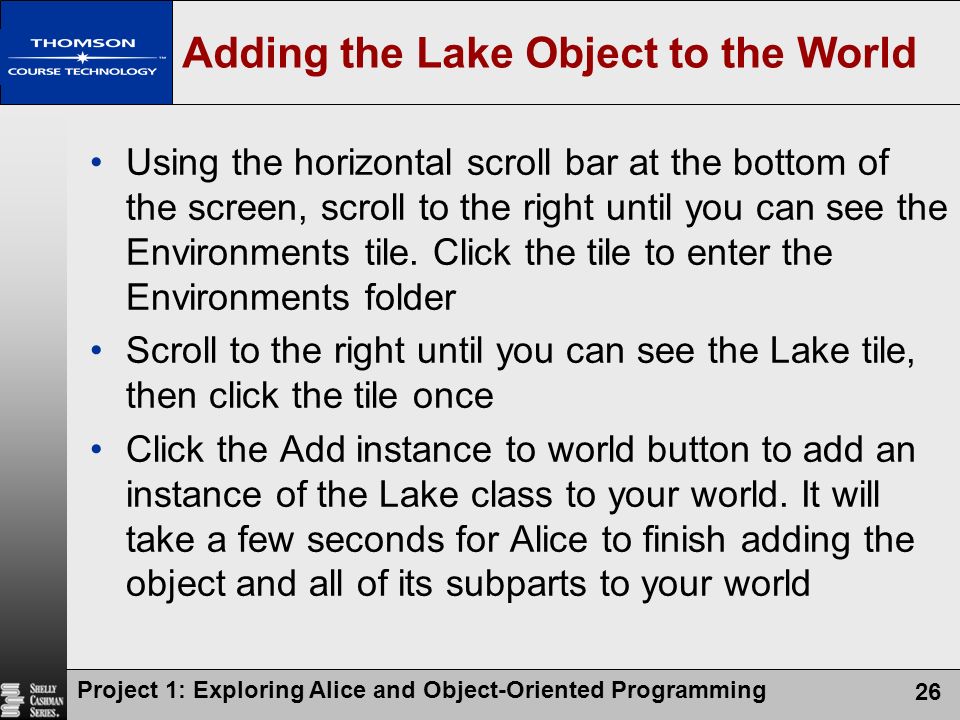 THOMSON
COURSE TECHNOLOGY

Adding the Lake Object to the World

• Using the horizontal scroll bar at the bottom of the screen, scroll to the right until you can see the Environments tile. Click the tile to enter the Environments folder

• Scroll to the right until you can see the Lake tile, then click the tile once

• Click the Add instance to world button to add an instance of the Lake class to your world. It will take a few seconds for Alice to finish adding the object and all of its subparts to your world

SHELLY CASHMAN SERIES.

Project 1: Exploring Alice and Object-Oriented Programming

26